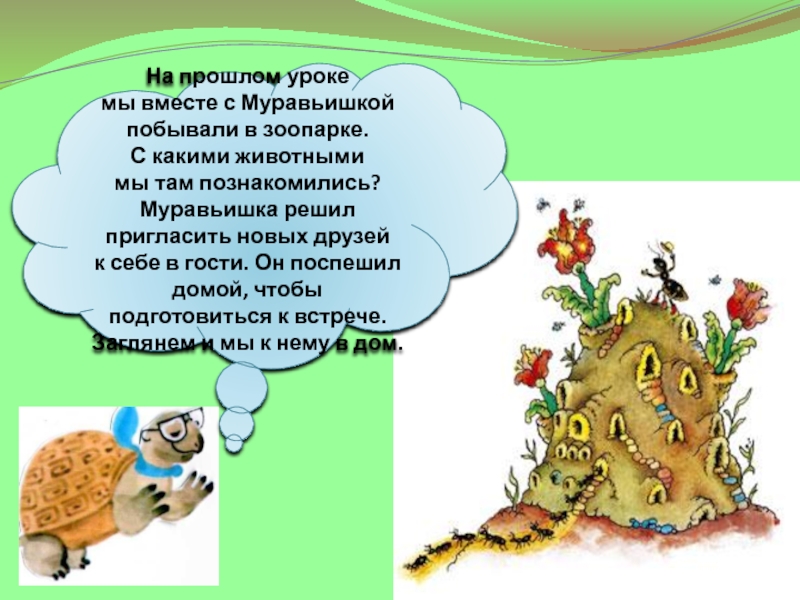 На прошлом уроке
мы вместе с Муравьишкой
побывали в зоопарке.
С какими животными
мы там познакомились?
Муравьишка решил
пригласить новых друзей
к себе в гости. Он поспешил
домой, чтобы
подготовиться к встрече.
Заглянем и мы к нему в дом.